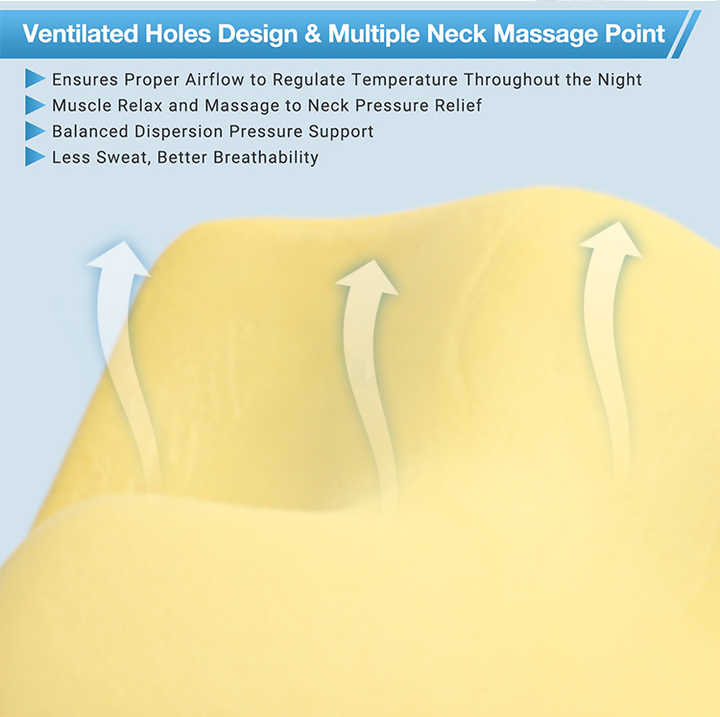 Ventilated Holes Design & Multiple Neck Massage Point

Ensures Proper Airflow to Regulate Temperature Throughout the Night
Muscle Relax and Massage to Neck Pressure Relief
Balanced Dispersion Pressure Support
Less Sweat, Better Breathability